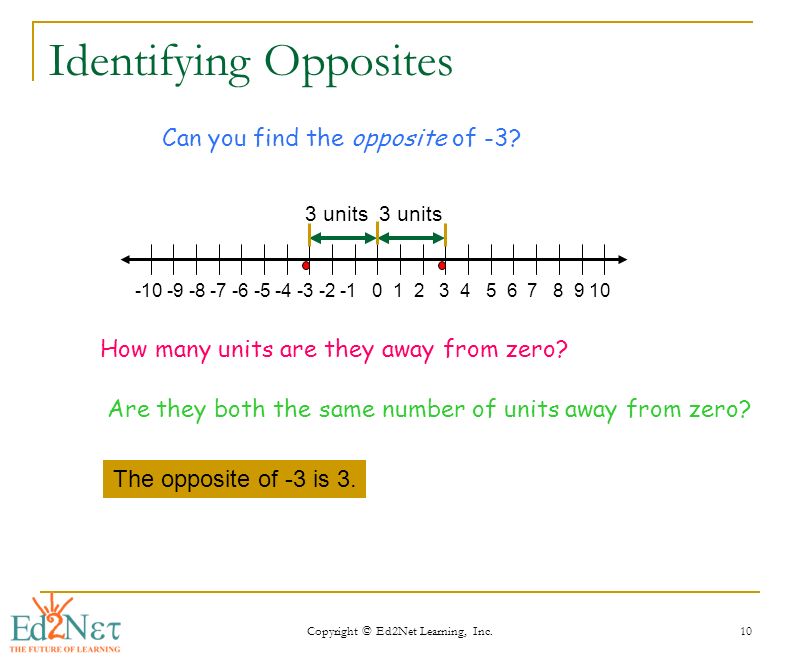 Identifying Opposites

Can you find the opposite of -3?

3 units 3 units

-10 -9 -8 -7 -6 -5 -4 -3 -2 -1 0 1 2 3 4 5 6 7 8 9 10

How many units are they away from zero?

Are they both the same number of units away from zero?

The opposite of -3 is 3.

Ed2Net
THE FUTURE OF LEARNING

Copyright © Ed2Net Learning, Inc.

10